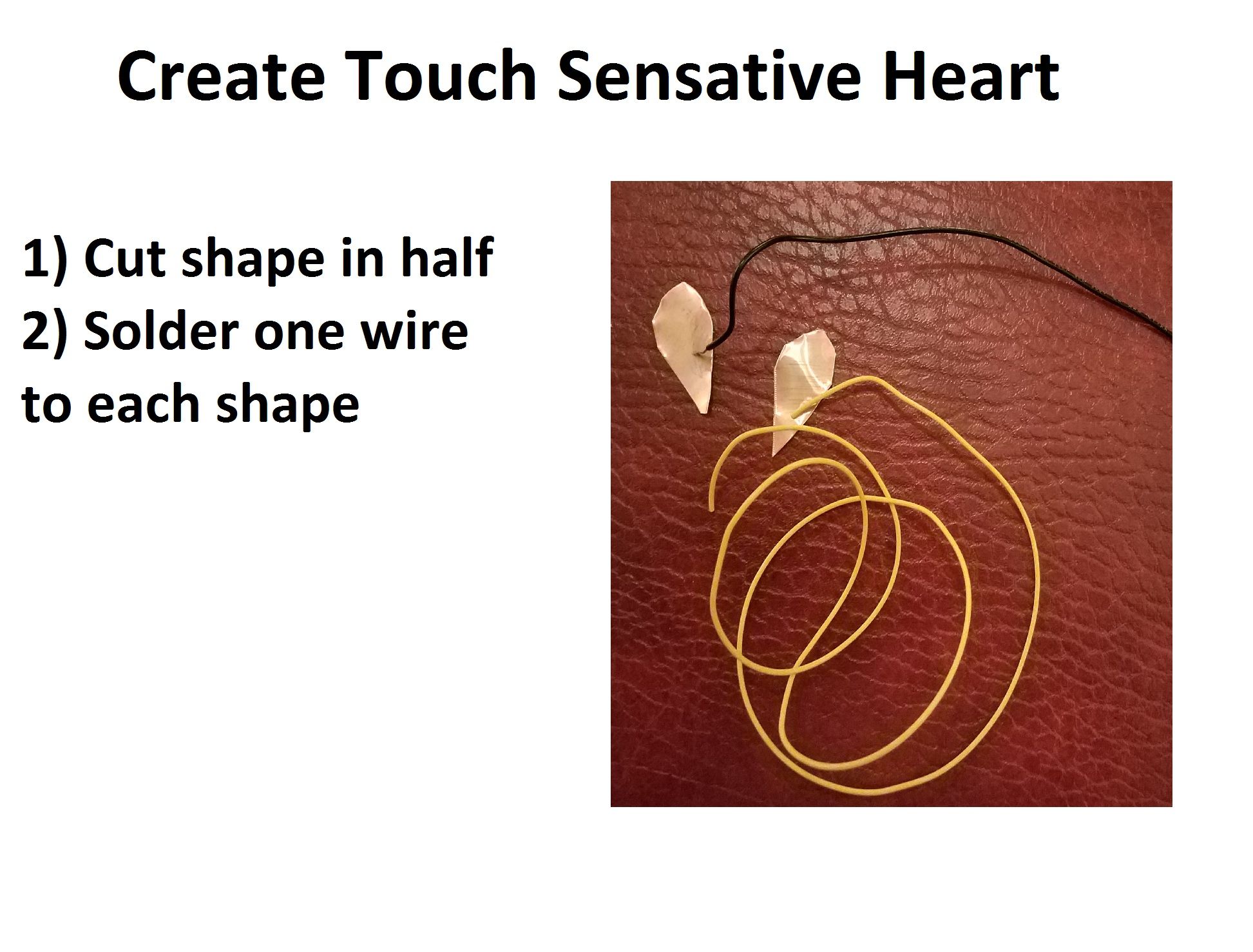 Create Touch Sensative Heart

1) Cut shape in half
2) Solder one wire to each shape